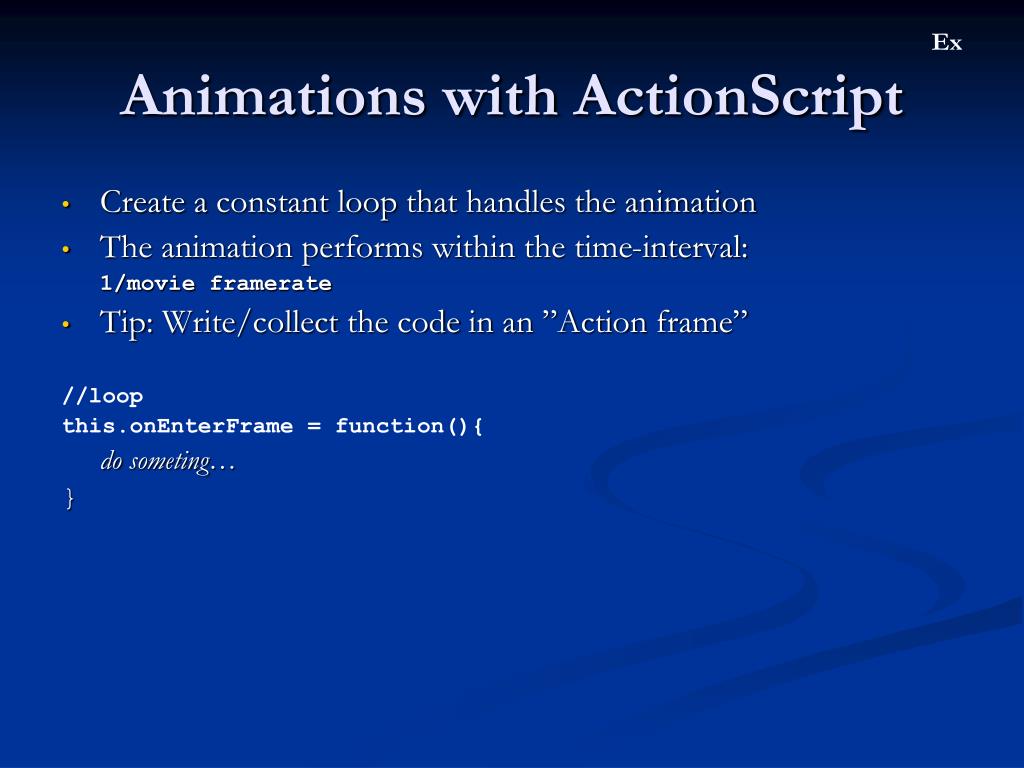 Ex

Animations with ActionScript

• Create a constant loop that handles the animation
• The animation performs within the time-interval: 1/movie framerate
• Tip: Write/collect the code in an ”Action frame”

//loop
this.onEnterFrame = function(){
do someting…
}